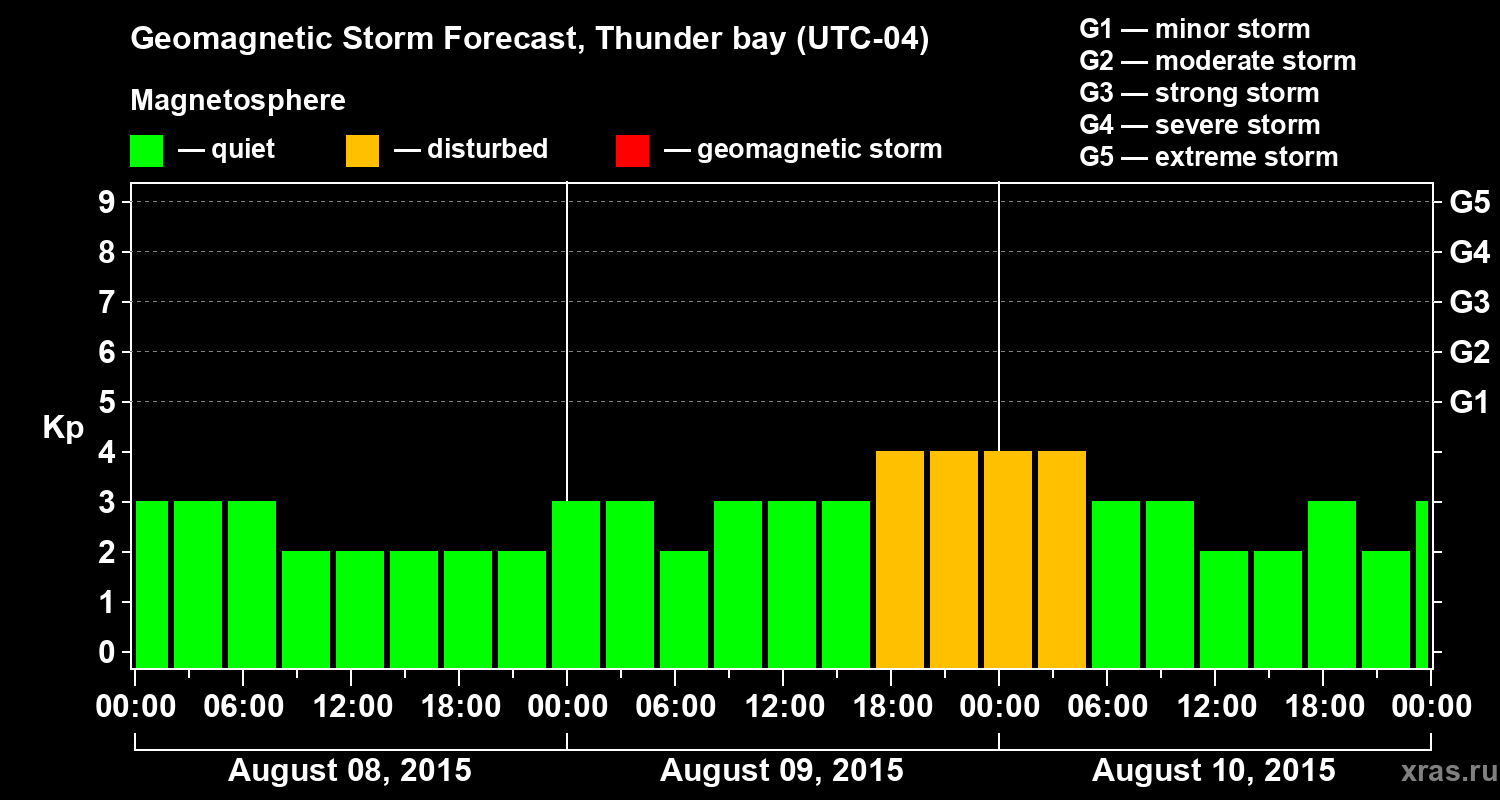 Geomagnetic Storm Forecast, Thunder bay (UTC-04)

Magnetosphere

— quiet — disturbed — geomagnetic storm

G1 — minor storm
G2 — moderate storm
G3 — strong storm
G4 — severe storm
G5 — extreme storm

Kp

9
8
7
6
5
4
3
2
1
0

G5
G4
G3
G2
G1

00:00 06:00 12:00 18:00 00:00 06:00 12:00 18:00 00:00 06:00 12:00 18:00 00:00

August 08, 2015
August 09, 2015
August 10, 2015

xras.ru